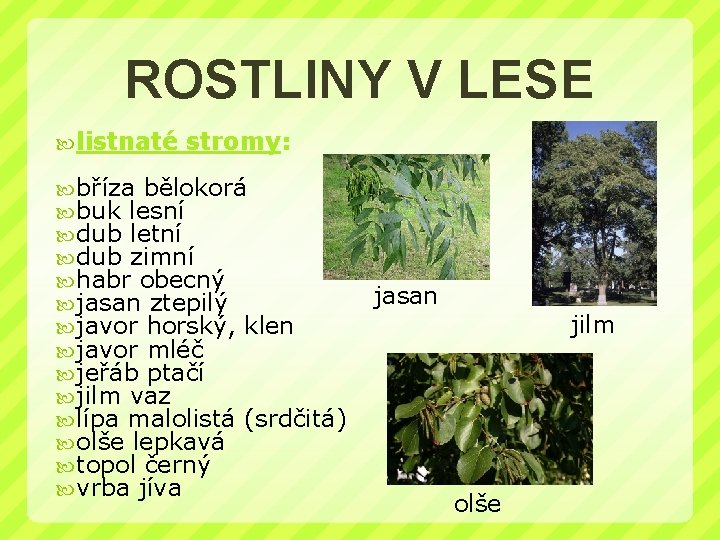 ROSTLINY V LESE

listnaté stromy:

bříza bělokorá
buk lesní
dub letní
dub zimní
habr obecný
jasan ztepilý
javor horský, klen
javor mléč
jeřáb ptačí
jilm vaz
lípa malolistá (srdčitá)
olše lepkavá
topol černý
vrba jíva

jasan

jilm

olše